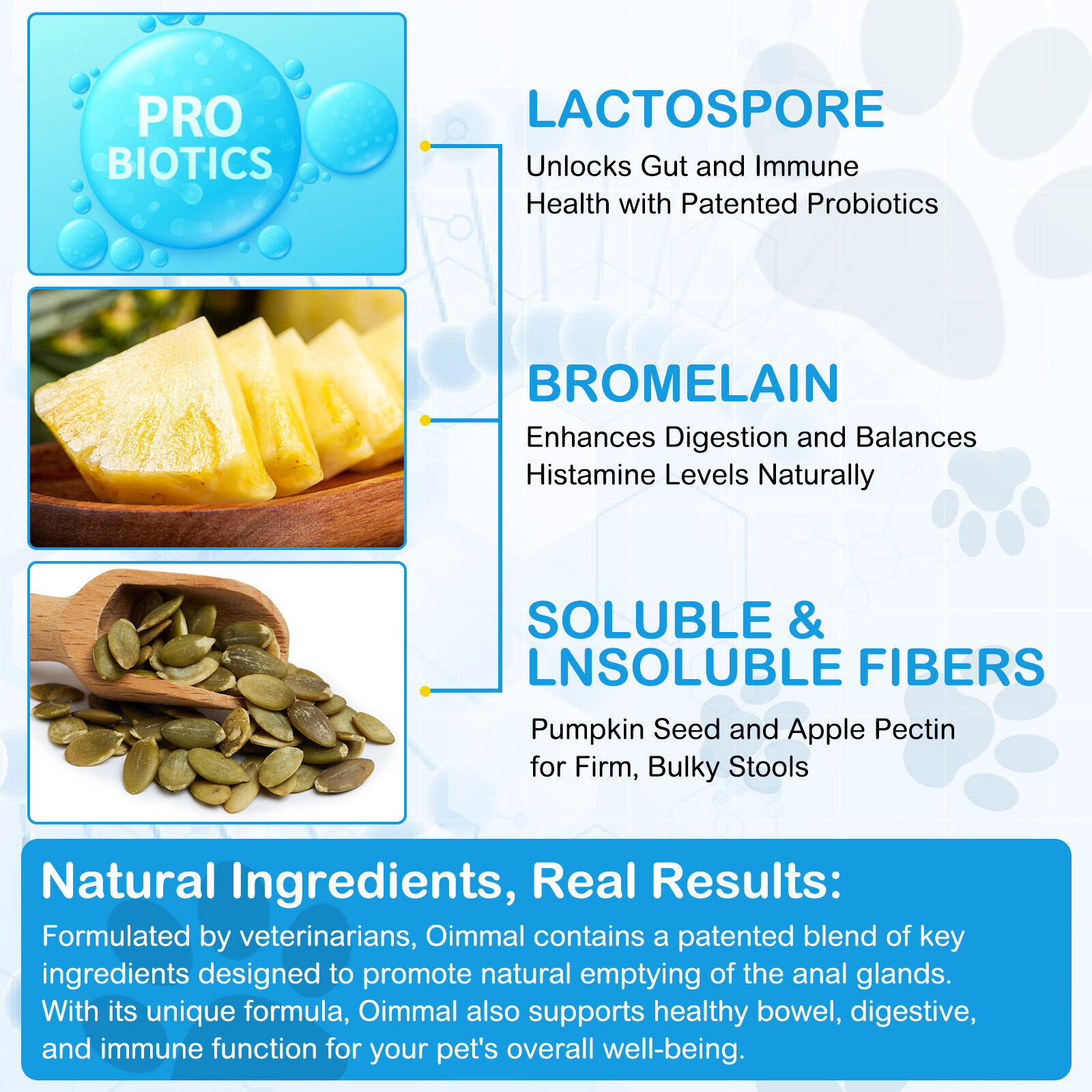 PRO BIOTICS

LACTOSPORE

Unlocks Gut and Immune Health with Patented Probiotics

BROMELAIN

Enhances Digestion and Balances Histamine Levels Naturally

SOLUBLE & LNSOLUBLE FIBERS

Pumpkin Seed and Apple Pectin for Firm, Bulky Stools

Natural Ingredients, Real Results:

Formulated by veterinarians, Oimmal contains a patented blend of key ingredients designed to promote natural emptying of the anal glands. With its unique formula, Oimmal also supports healthy bowel, digestive, and immune function for your pet's overall well-being.